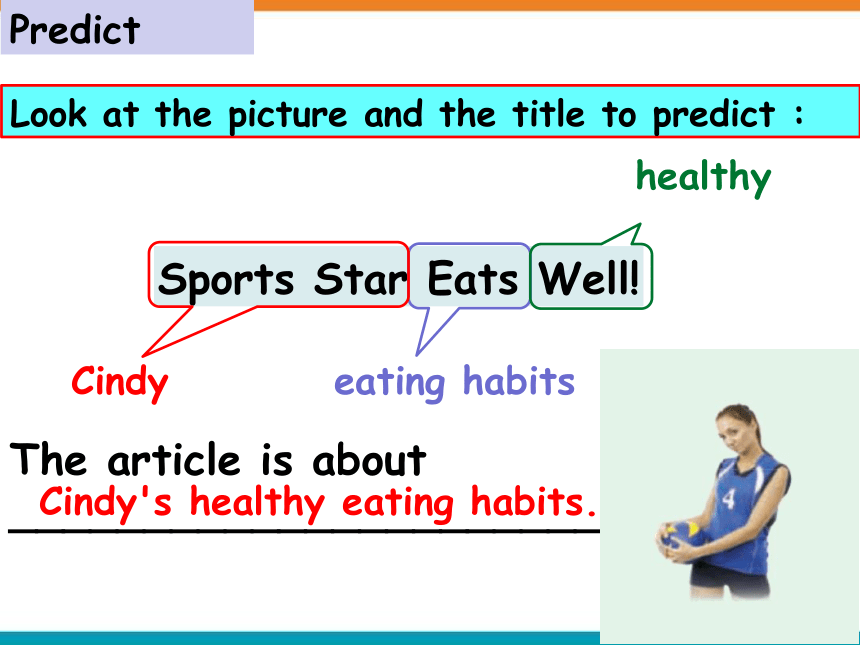 Predict

Look at the picture and the title to predict :

healthy

Sports Star Eats Well!

Cindy

eating habits

The article is about

Cindy's healthy eating habits.

4